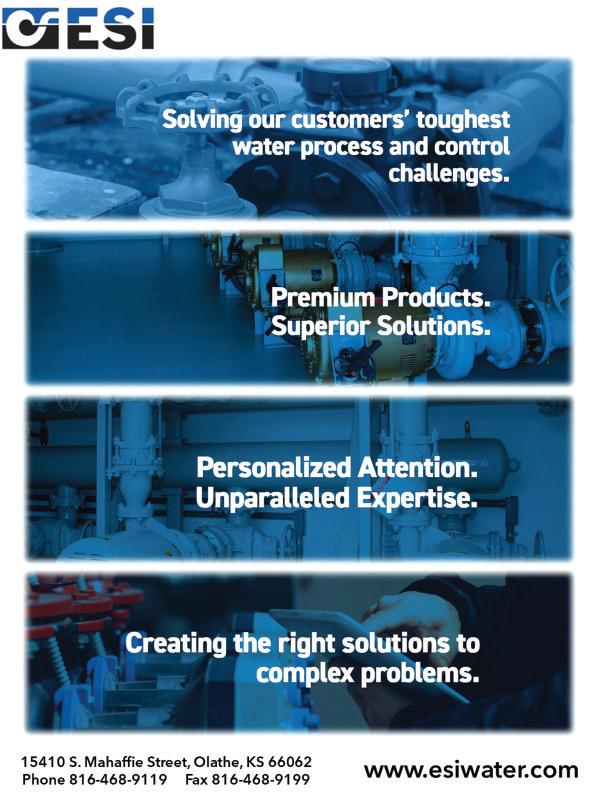 ESI

Solving our customers' toughest water process and control challenges.

Premium Products. Superior Solutions.

Personalized Attention. Unparalleled Expertise.

Creating the right solutions to complex problems.

15410 S. Mahaffie Street, Olathe, KS 66062
Phone 816-468-9119 Fax 816-468-9199

www.esiwater.com